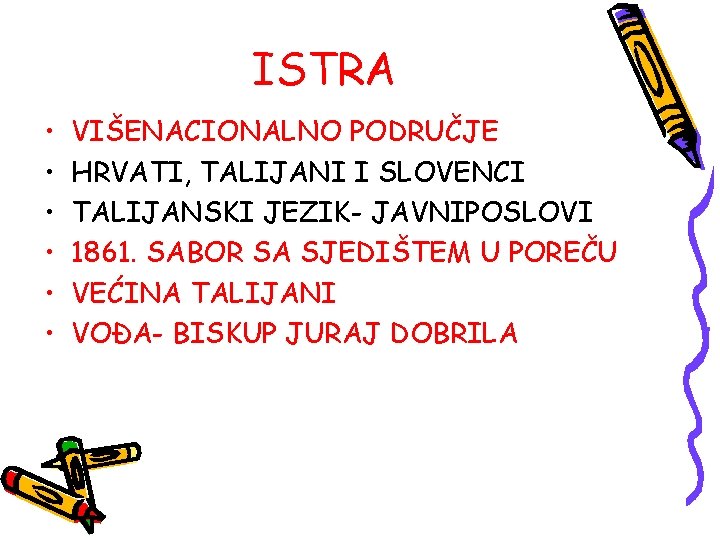 ISTRA

• VIŠENACIONALNO PODRUČJE
• HRVATI, TALIJANI I SLOVENCI
• TALIJANSKI JEZIK- JAVNIPOSLOVI
• 1861. SABOR SA SJEDIŠTEM U POREČU
• VEĆINA TALIJANI
• VOĐA- BISKUP JURAJ DOBRILA